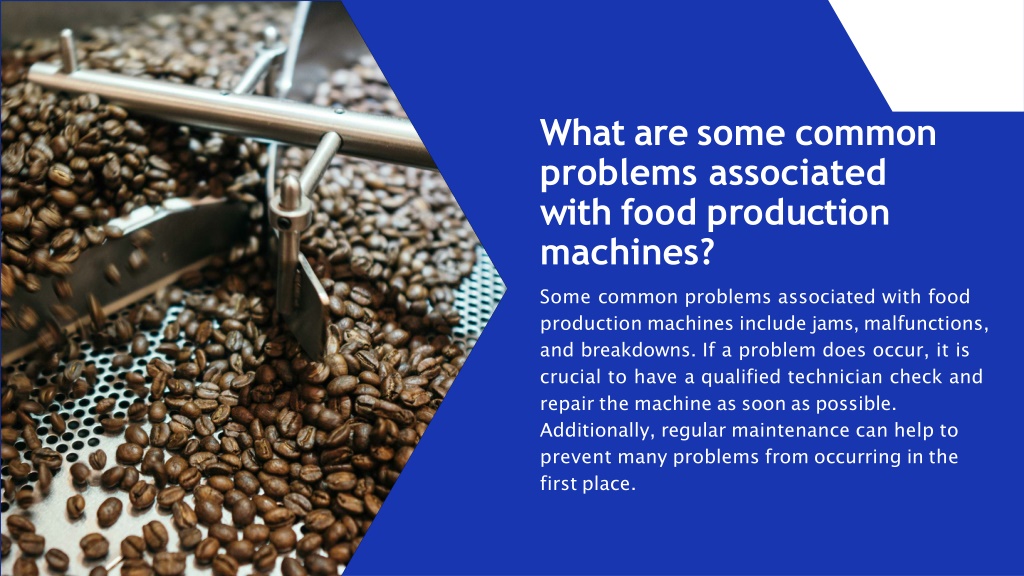 What are some common problems associated with food production machines?

Some common problems associated with food production machines include jams, malfunctions, and breakdowns. If a problem does occur, it is crucial to have a qualified technician check and repair the machine as soon as possible. Additionally, regular maintenance can help to prevent many problems from occurring in the first place.